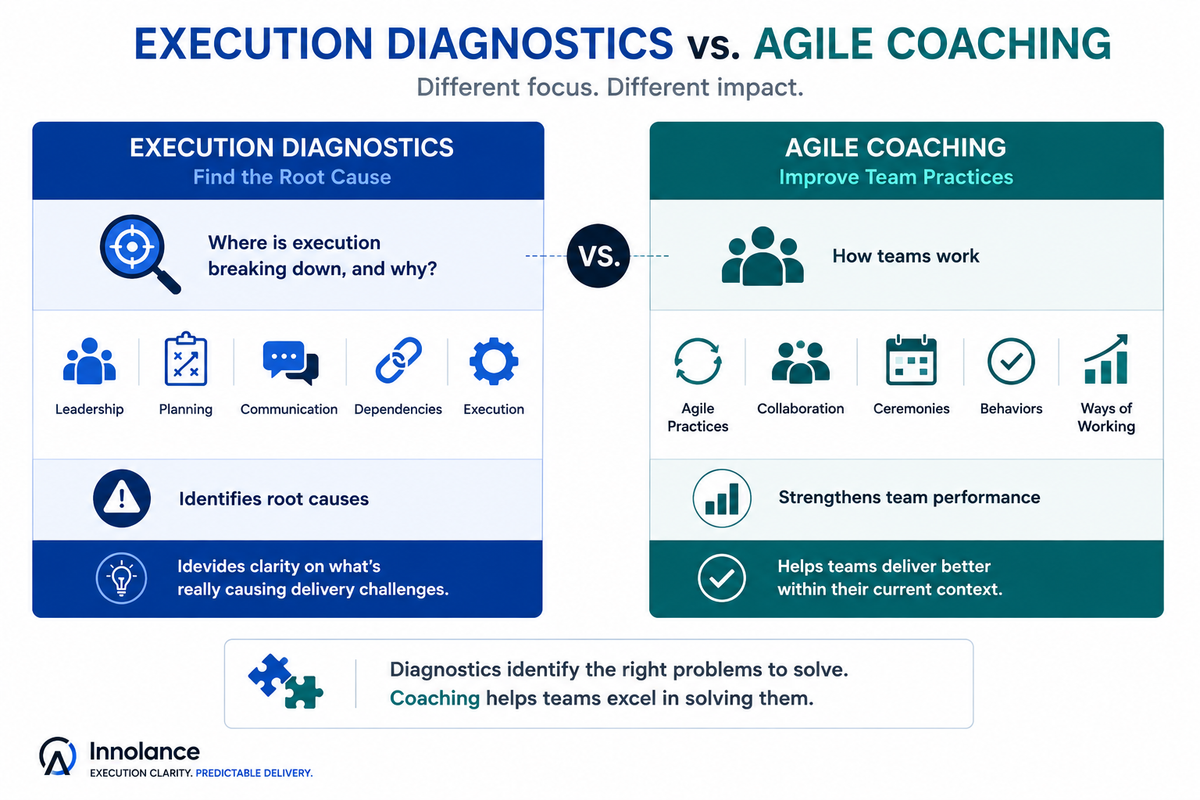 EXECUTION DIAGNOSTICS vs. AGILE COACHING

Different focus. Different impact.

EXECUTION DIAGNOSTICS
Find the Root Cause

Where is execution breaking down, and why?

Leadership
Planning
Communication
Dependencies
Execution

Identifies root causes

Idevides clarity on what's really causing delivery challenges.

VS.

AGILE COACHING
Improve Team Practices

How teams work

Agile Practices
Collaboration
Ceremonies
Behaviors
Ways of Working

Strengthens team performance

Helps teams deliver better within their current context.

Diagnostics identify the right problems to solve.
Coaching helps teams excel in solving them.

Innolance
EXECUTION CLARITY. PREDICTABLE DELIVERY.